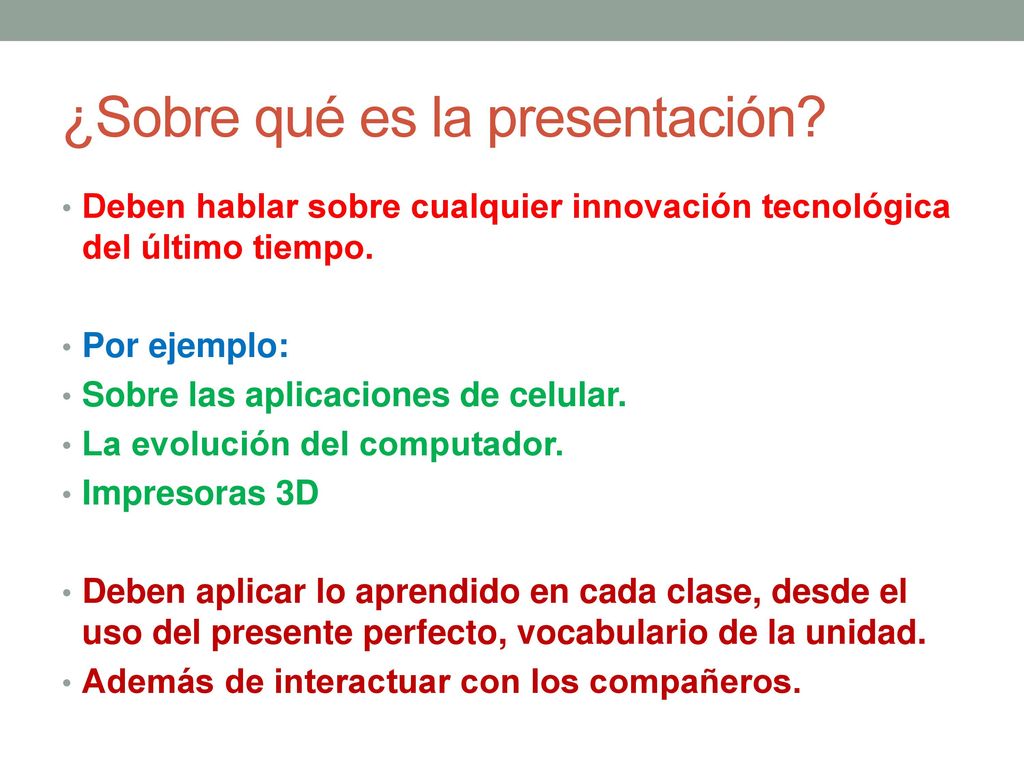 ¿Sobre qué es la presentación?

• Deben hablar sobre cualquier innovación tecnológica del último tiempo.

• Por ejemplo:
• Sobre las aplicaciones de celular.
• La evolución del computador.
• Impresoras 3D

• Deben aplicar lo aprendido en cada clase, desde el uso del presente perfecto, vocabulario de la unidad.
• Además de interactuar con los compañeros.